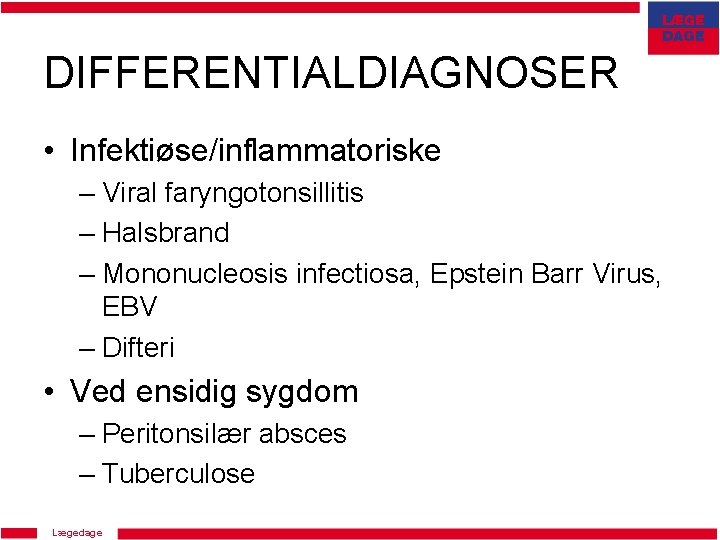 LÆGE DAGE

DIFFERENTIALDIAGNOSER

• Infektiøse/inflammatoriske
– Viral faryngotonsillitis
– Halsbrand
– Mononucleosis infectiosa, Epstein Barr Virus, EBV
– Difteri

• Ved ensidig sygdom
– Peritonsilær absces
– Tuberculose

Lægedage